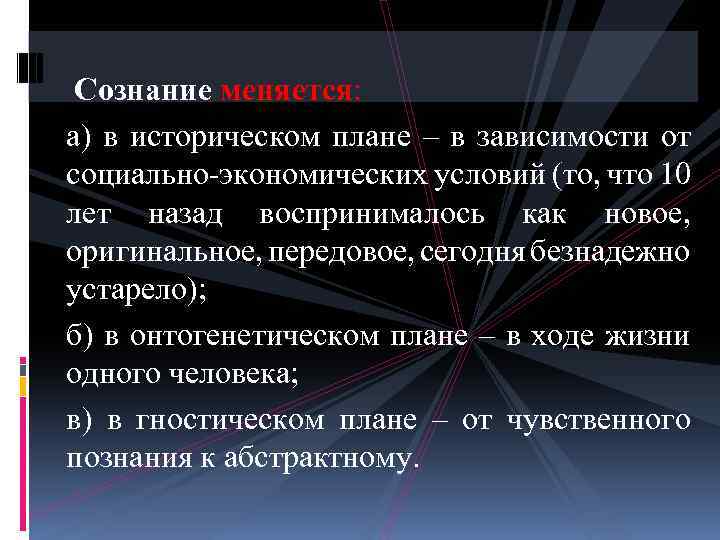 Сознание меняется:

а) в историческом плане – в зависимости от социально-экономических условий (то, что 10 лет назад воспринималось как новое, оригинальное, передовое, сегодня безнадежно устарело);

б) в онтогенетическом плане – в ходе жизни одного человека;

в) в гностическом плане – от чувственного познания к абстрактному.